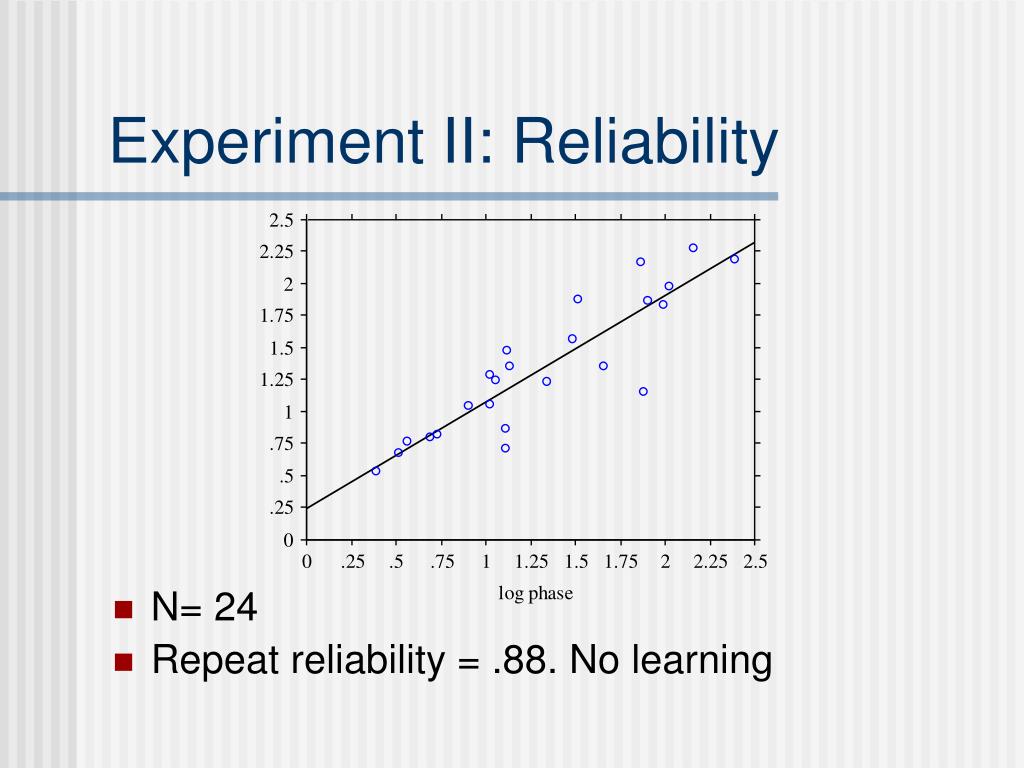 Experiment II: Reliability

2.5
2.25
2
1.75
1.5
1.25
1
.75
.5
.25
0

0 .25 .5 .75 1 1.25 1.5 1.75 2 2.25 2.5

log phase

N= 24
Repeat reliability = .88. No learning